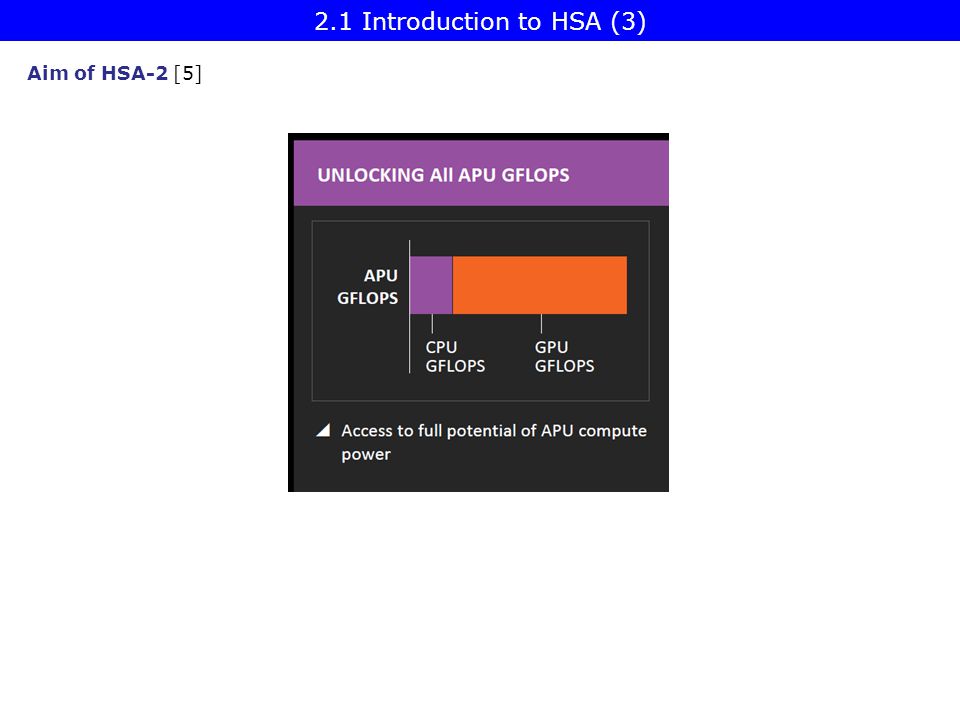 2.1 Introduction to HSA (3)

Aim of HSA-2 [5]

UNLOCKING All APU GFLOPS

APU GFLOPS

CPU GFLOPS

GPU GFLOPS

Access to full potential of APU compute power